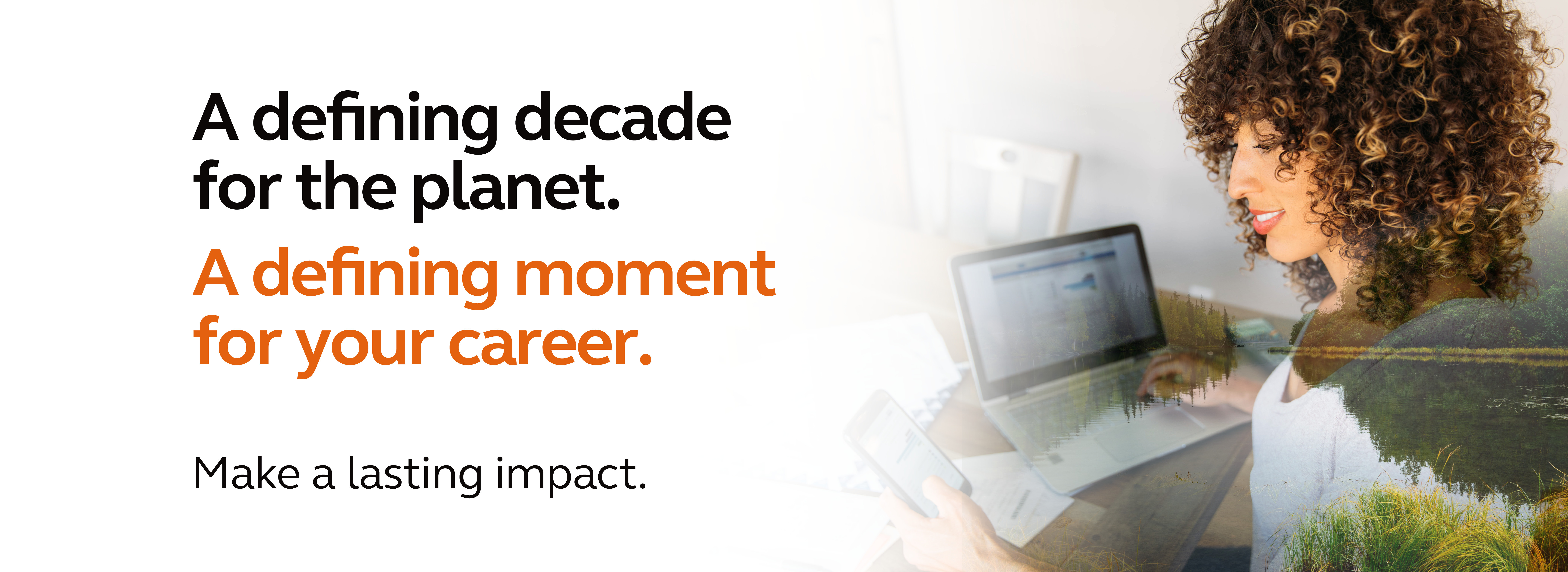 A defining decade for the planet.

A defining moment for your career.

Make a lasting impact.